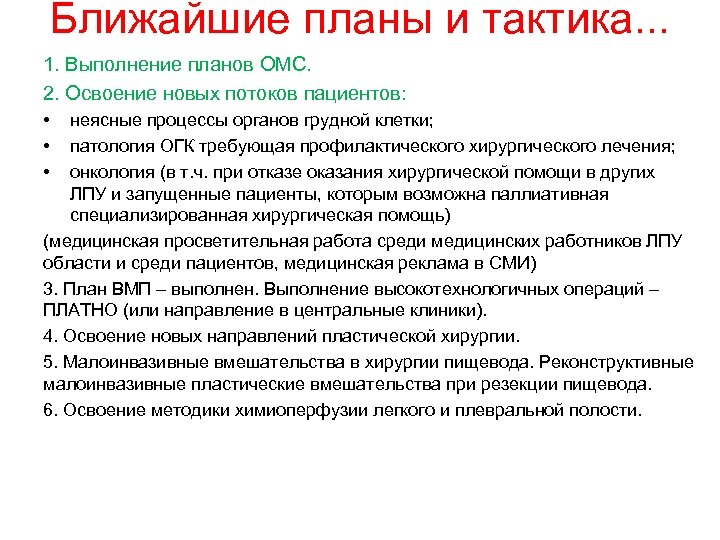 Ближайшие планы и тактика...

1. Выполнение планов ОМС.

2. Освоение новых потоков пациентов:

• неясные процессы органов грудной клетки;

• патология ОГК требующая профилактического хирургического лечения;

• онкология (в т.ч. при отказе оказания хирургической помощи в других ЛПУ и запущенные пациенты, которым возможна паллиативная специализированная хирургическая помощь)

(медицинская просветительная работа среди медицинских работников ЛПУ области и среди пациентов, медицинская реклама в СМИ)

3. План ВМП – выполнен. Выполнение высокотехнологичных операций – ПЛАТНО (или направление в центральные клиники).

4. Освоение новых направлений пластической хирургии.

5. Малоинвазивные вмешательства в хирургии пищевода. Реконструктивные малоинвазивные пластические вмешательства при резекции пищевода.

6. Освоение методики химиоперфузии легкого и плевральной полости.